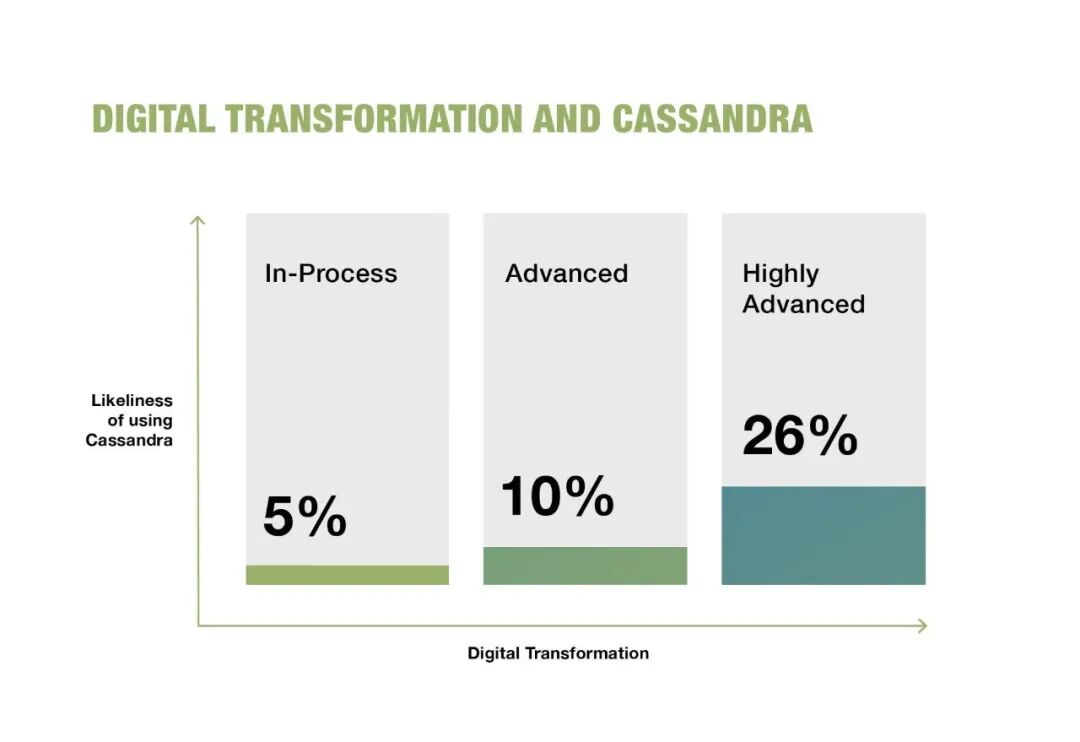 DIGITAL TRANSFORMATION AND CASSANDRA

Likeliness of using Cassandra

In-Process

5%

Advanced

10%

Highly Advanced

26%

Digital Transformation